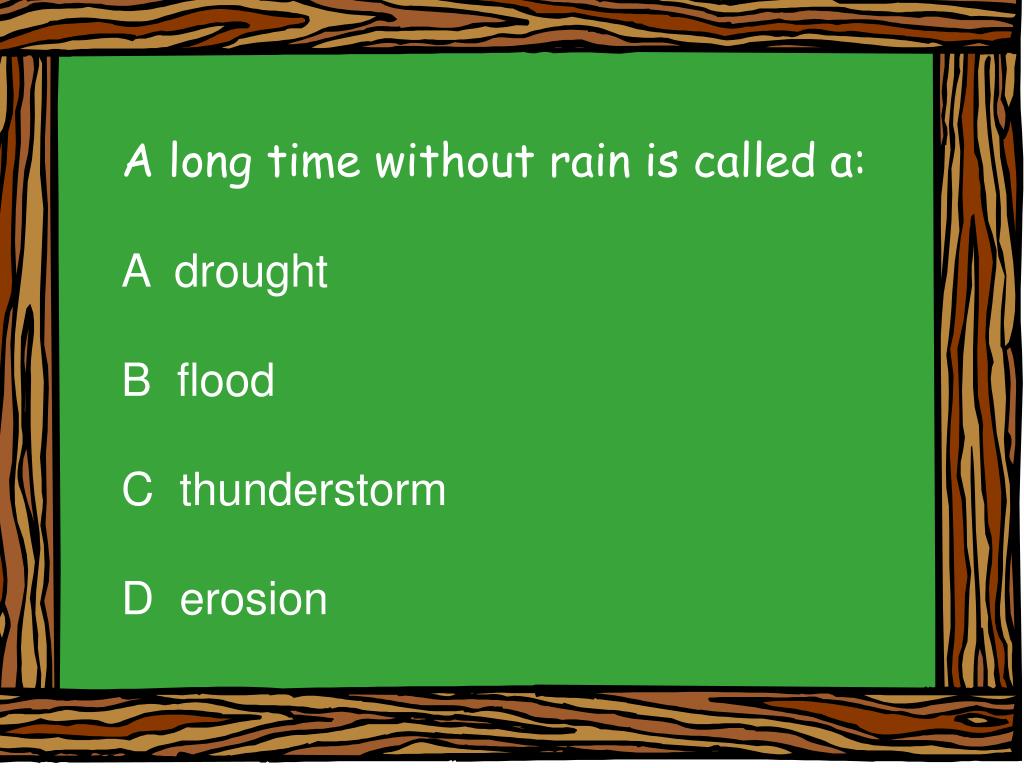 A long time without rain is called a:

A drought

B flood

C thunderstorm

D erosion